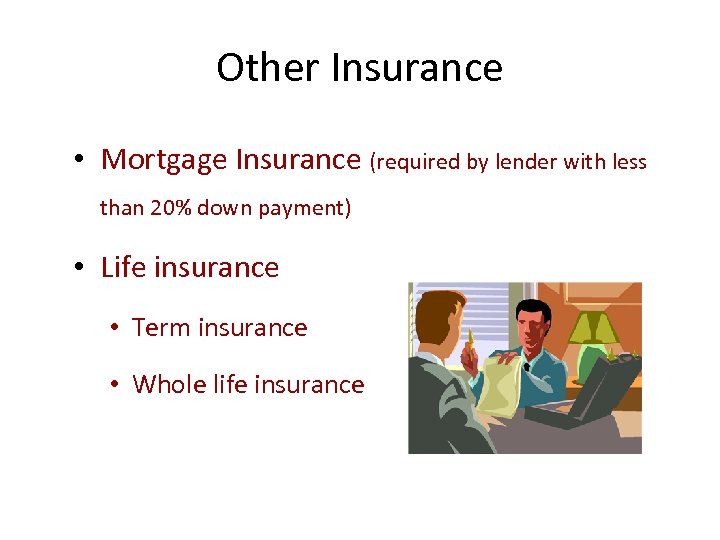 Other Insurance

• Mortgage Insurance (required by lender with less than 20% down payment)

• Life insurance

• Term insurance

• Whole life insurance